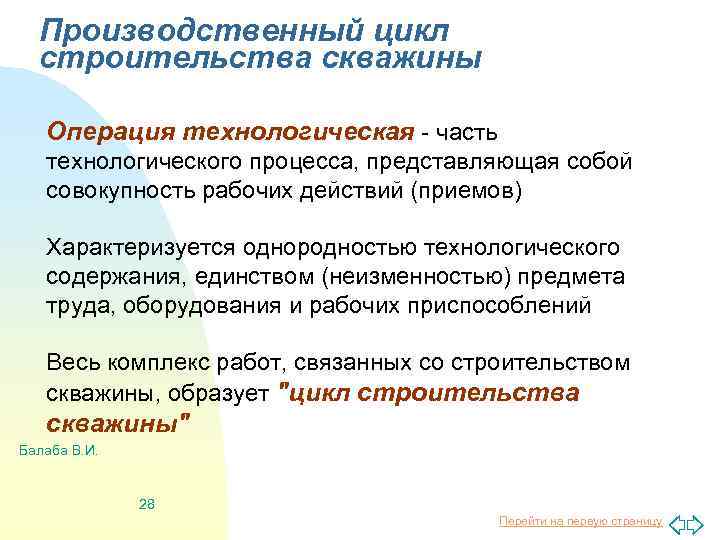 Производственный цикл строительства скважины

Операция технологическая - часть технологического процесса, представляющая собой совокупность рабочих действий (приемов)

Характеризуется однородностью технологического содержания, единством (неизменностью) предмета труда, оборудования и рабочих приспособлений

Весь комплекс работ, связанных со строительством скважины, образует "цикл строительства скважины"

Балаба В.И.

28

Перейти на первую страницу